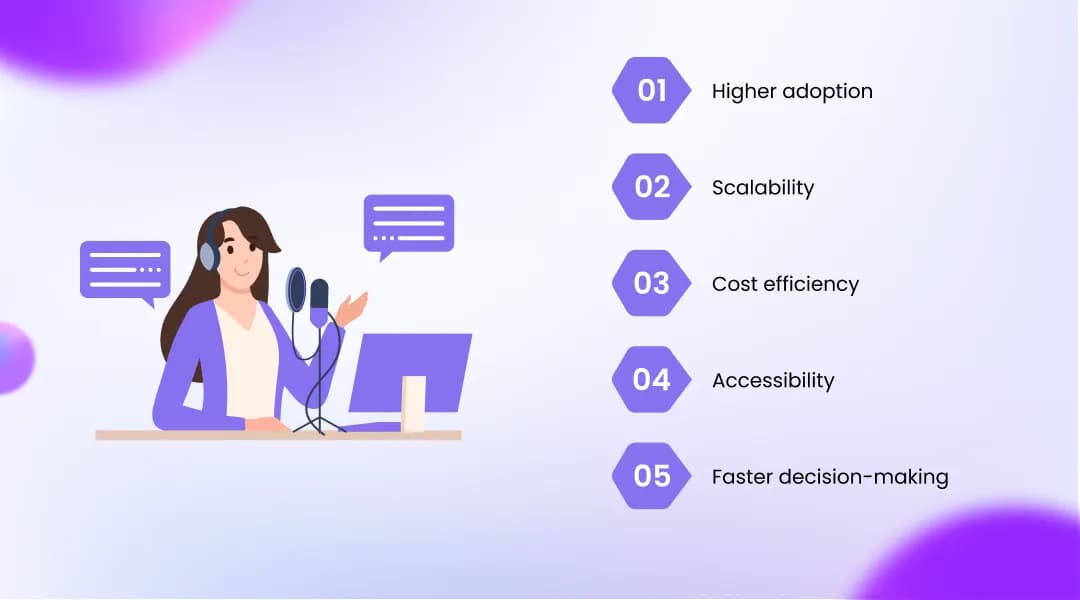 01 Higher adoption

02 Scalability

03 Cost efficiency

04 Accessibility

05 Faster decision-making